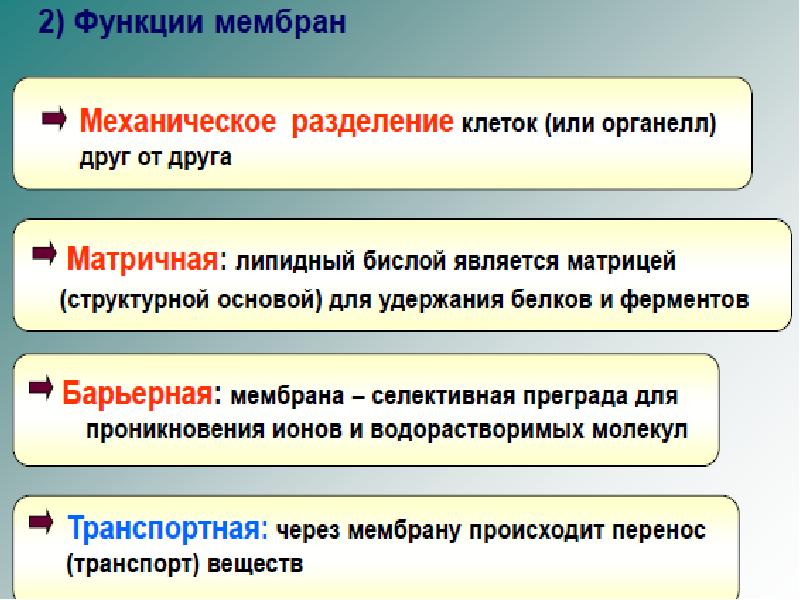 2) Функции мембран

Механическое разделение клеток (или органелл) друг от друга

Матричная: липидный бислой является матрицей (структурной основой) для удержания белков и ферментов

Барьерная: мембрана – селективная преграда для проникновения ионов и водорастворимых молекул

Транспортная: через мембрану происходит перенос (транспорт) веществ